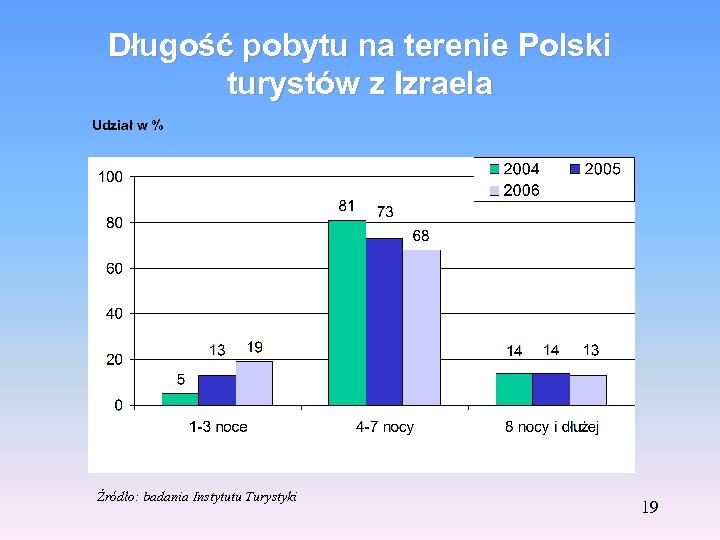 Długość pobytu na terenie Polski turystów z Izraela

Udział w %

2004
2005
2006

100
80
60
40
20
0

5
13
19
81
73
68
14
14
13

1-3 noce
4-7 nocy
8 nocy i dłużej

Źródło: badania Instytutu Turystyki

19